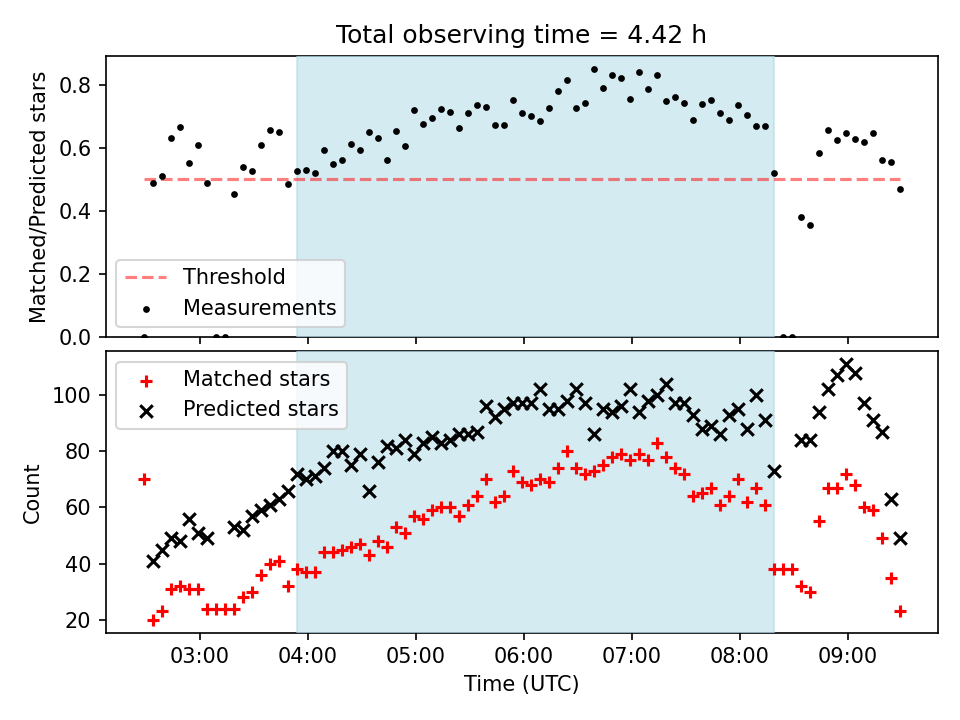 Total observing time = 4.42 h

Matched/Predicted stars

0.8
0.6
0.4
0.2
0.0

Threshold
Measurements

Matched stars
Predicted stars

Count

100
80
60
40
20

03:00
04:00
05:00
06:00
07:00
08:00
09:00

Time (UTC)